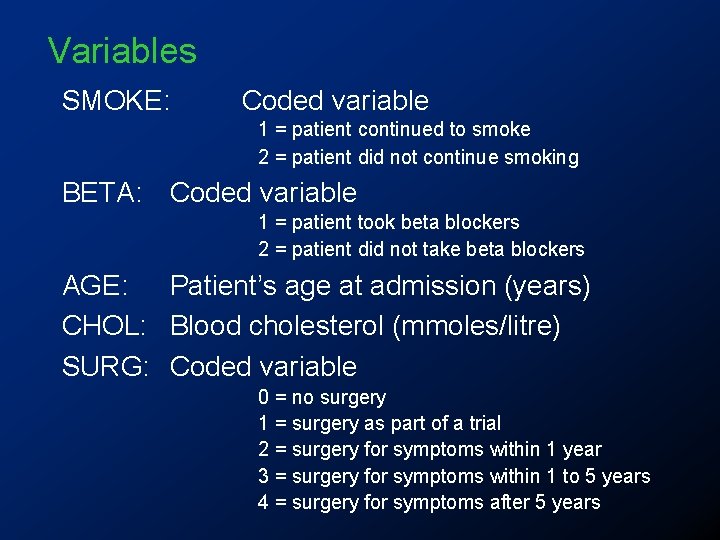 Variables

SMOKE: Coded variable
1 = patient continued to smoke
2 = patient did not continue smoking

BETA: Coded variable
1 = patient took beta blockers
2 = patient did not take beta blockers

AGE: Patient's age at admission (years)

CHOL: Blood cholesterol (mmoles/litre)

SURG: Coded variable
0 = no surgery
1 = surgery as part of a trial
2 = surgery for symptoms within 1 year
3 = surgery for symptoms within 1 to 5 years
4 = surgery for symptoms after 5 years